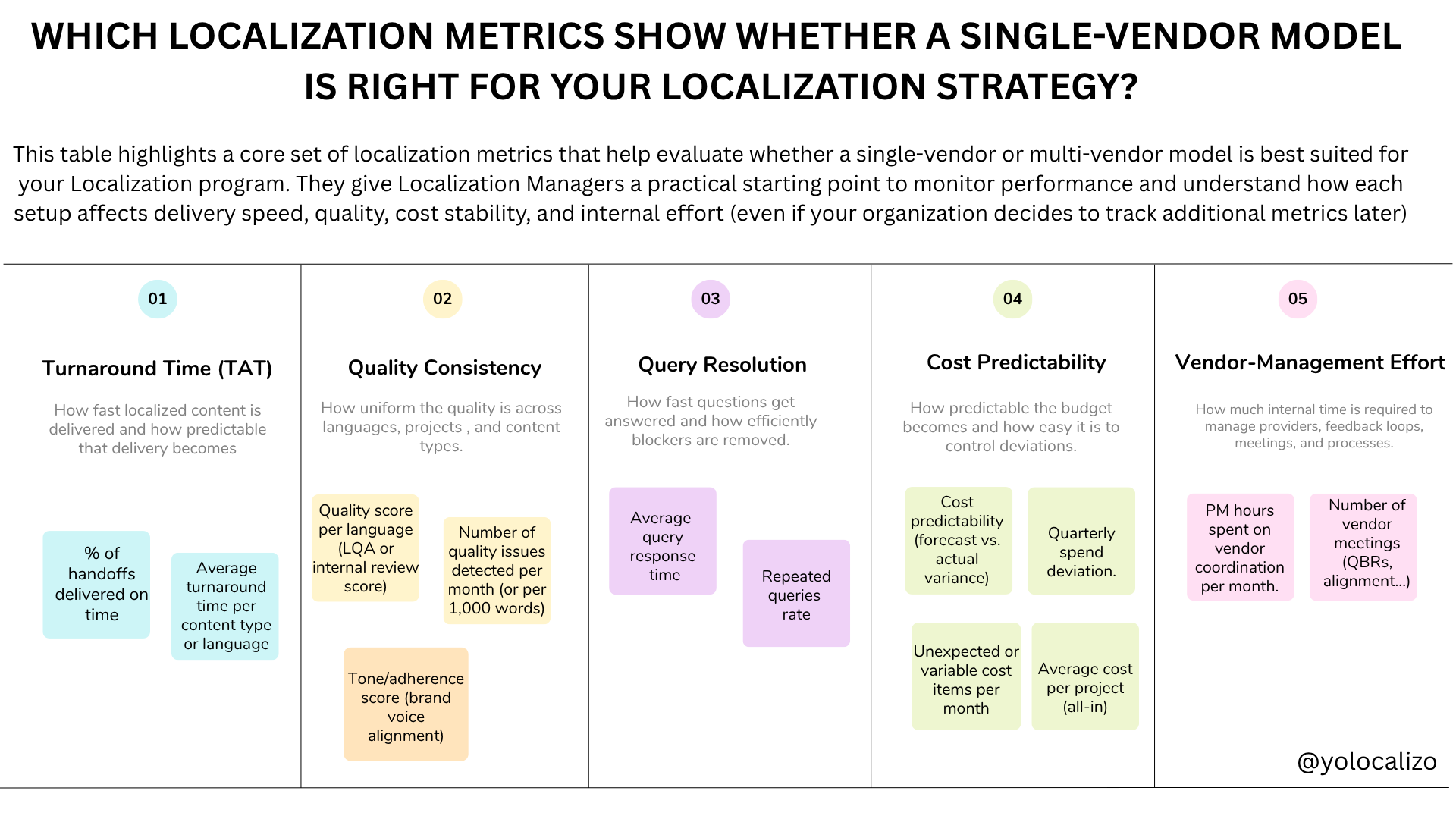 WHICH LOCALIZATION METRICS SHOW WHETHER A SINGLE-VENDOR MODEL IS RIGHT FOR YOUR LOCALIZATION STRATEGY?

This table highlights a core set of localization metrics that help evaluate whether a single-vendor or multi-vendor model is best suited for your Localization program. They give Localization Managers a practical starting point to monitor performance and understand how each setup affects delivery speed, quality, cost stability, and internal effort (even if your organization decides to track additional metrics later)

01

Turnaround Time (TAT)

How fast localized content is delivered and how predictable that delivery becomes

% of handoffs delivered on time

Average turnaround time per content type or language

02

Quality Consistency

How uniform the quality is across languages, projects , and content types.

Quality score per language (LQA or internal review score)

Number of quality issues detected per month (or per 1,000 words)

Tone/adherence score (brand voice alignment)

03

Query Resolution

How fast questions get answered and how efficiently blockers are removed.

Average query response time

Repeated queries rate

04

Cost Predictability

How predictable the budget becomes and how easy it is to control deviations.

Cost predictability (forecast vs. actual variance)

Quarterly spend deviation.

Unexpected or variable cost items per month

Average cost per project (all-in)

05

Vendor-Management Effort

How much internal time is required to manage providers, feedback loops, meetings, and processes.

PM hours spent on vendor coordination per month.

Number of vendor meetings (QBRs, alignment...)

@yolocalizo